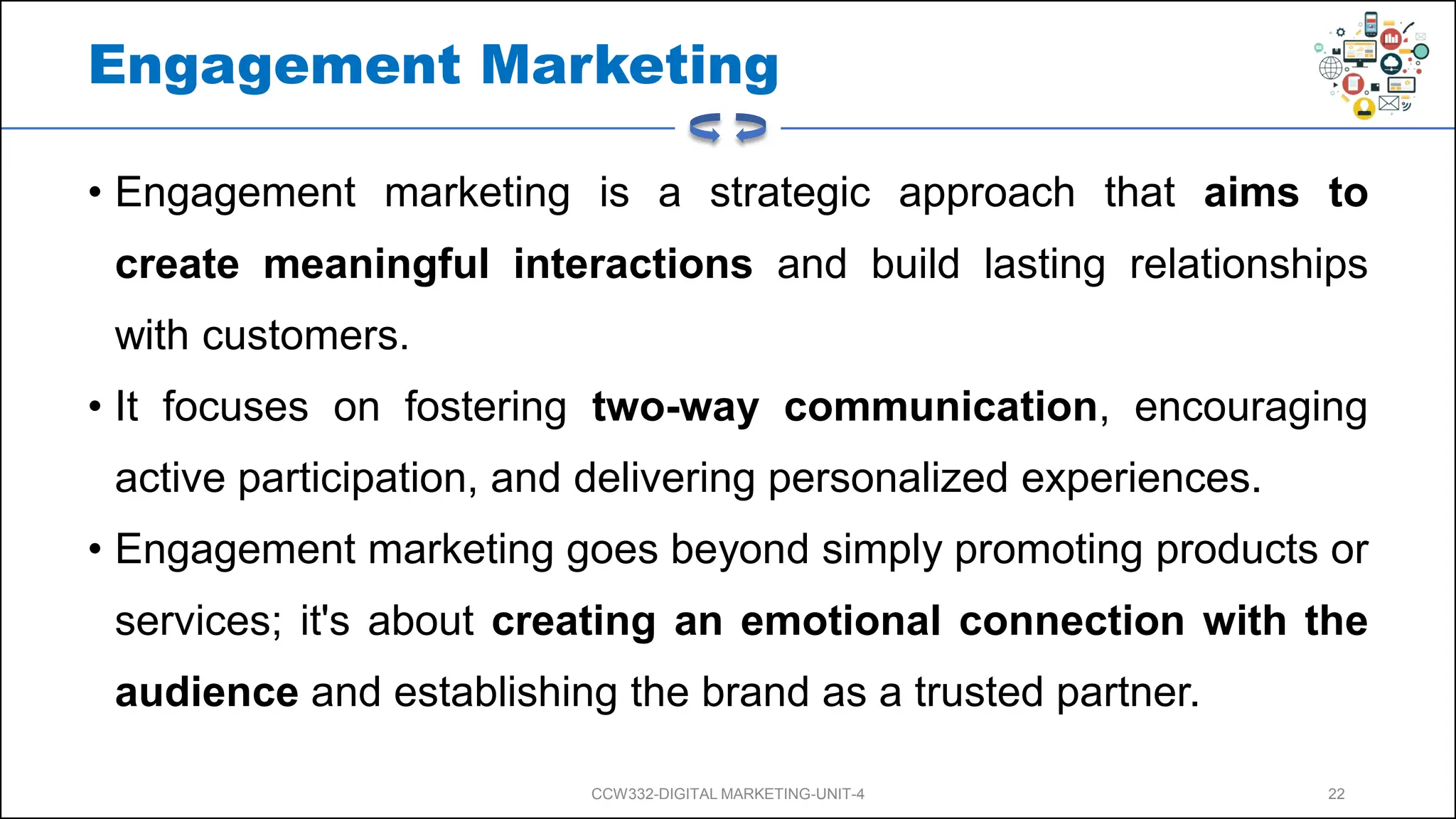 Engagement Marketing

• Engagement marketing is a strategic approach that aims to create meaningful interactions and build lasting relationships with customers.

• It focuses on fostering two-way communication, encouraging active participation, and delivering personalized experiences.

• Engagement marketing goes beyond simply promoting products or services; it's about creating an emotional connection with the audience and establishing the brand as a trusted partner.

CCW332-DIGITAL MARKETING-UNIT-4

22